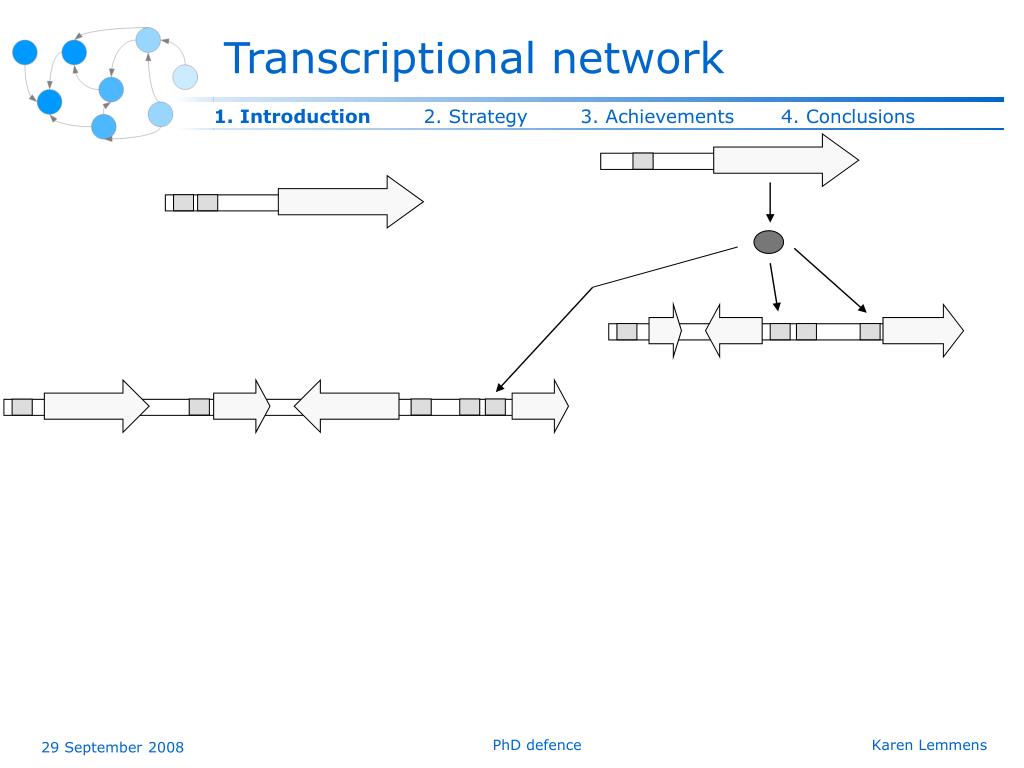 Transcriptional network

1. Introduction 2. Strategy 3. Achievements 4. Conclusions

29 September 2008

PhD defence

Karen Lemmens